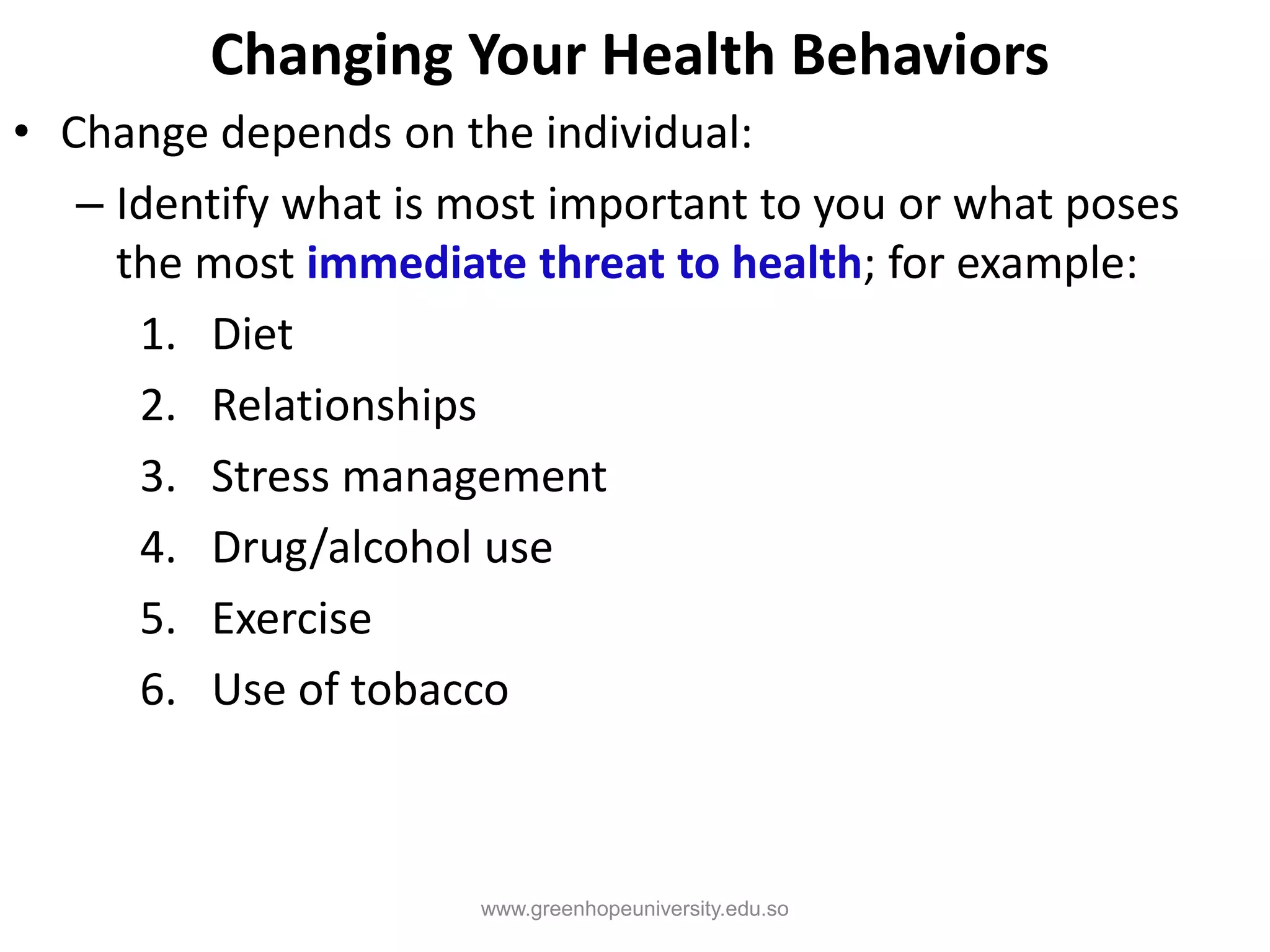 Changing Your Health Behaviors

• Change depends on the individual:

– Identify what is most important to you or what poses the most immediate threat to health; for example:

1. Diet
2. Relationships
3. Stress management
4. Drug/alcohol use
5. Exercise
6. Use of tobacco

www.greenhopeuniversity.edu.so